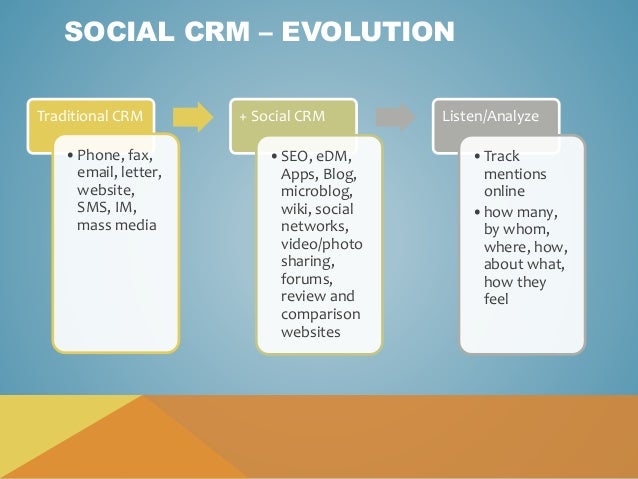 SOCIAL CRM – EVOLUTION

Traditional CRM

• Phone, fax, email, letter, website, SMS, IM, mass media

+ Social CRM

• SEO, eDM, Apps, Blog, microblog, wiki, social networks, video/photo sharing, forums, review and comparison websites

Listen/Analyze

• Track mentions online
• how many, by whom, where, how, about what, how they feel